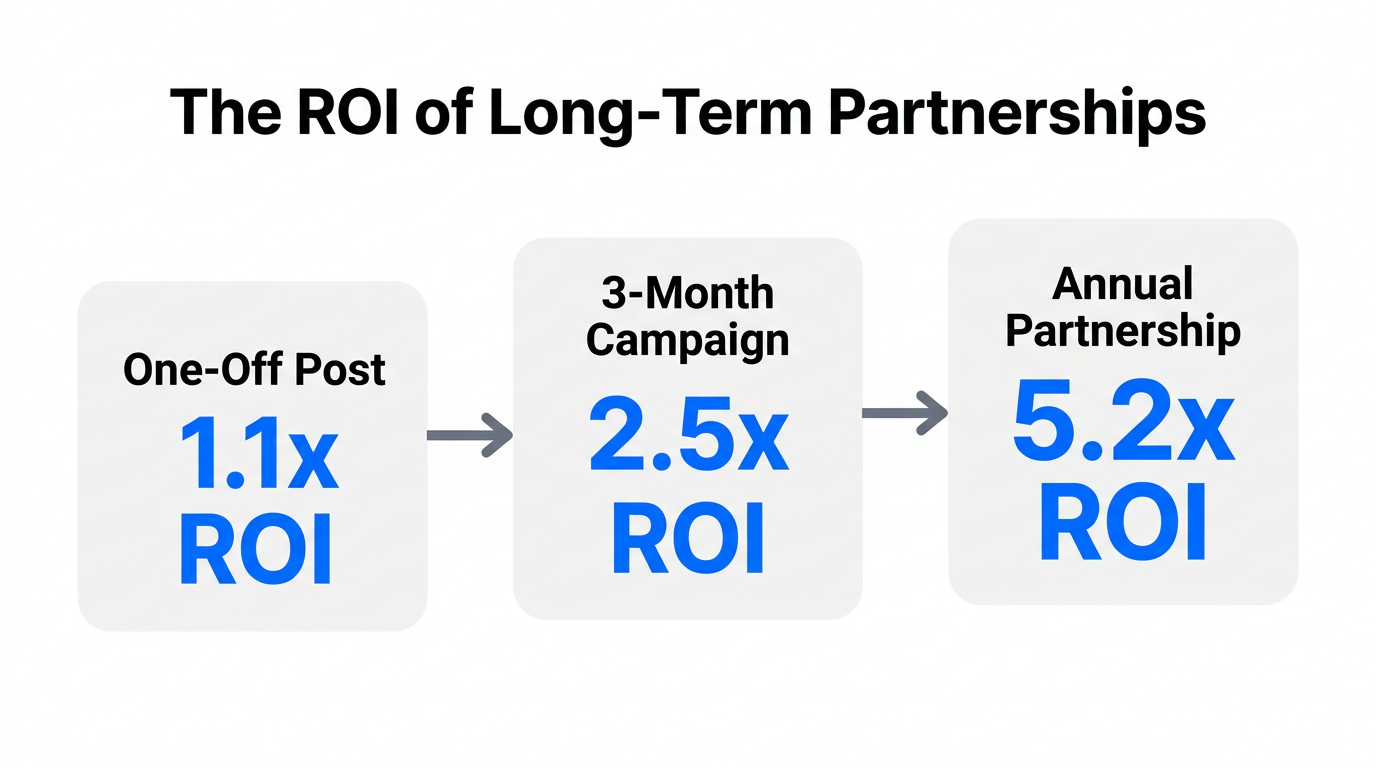 The ROI of Long-Term Partnerships

One-Off Post
1.1x ROI

3-Month Campaign
2.5x ROI

Annual Partnership
5.2x ROI